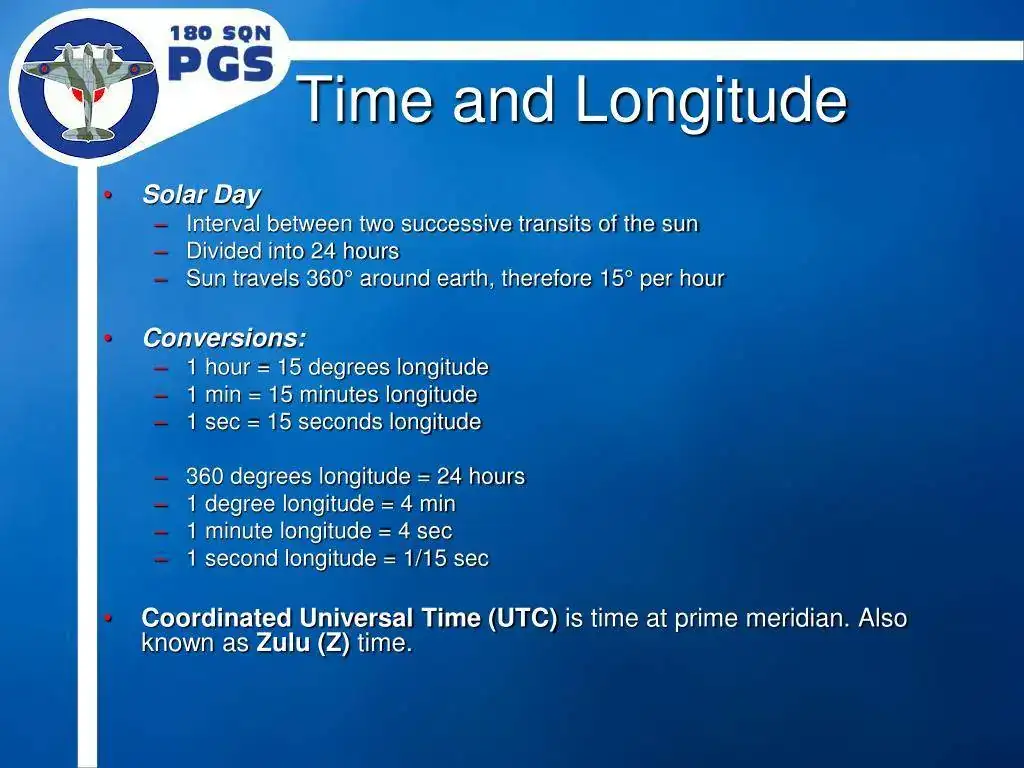 180 SQN
PGS

Time and Longitude

• Solar Day
– Interval between two successive transits of the sun
– Divided into 24 hours
– Sun travels 360° around earth, therefore 15° per hour

• Conversions:
– 1 hour = 15 degrees longitude
– 1 min = 15 minutes longitude
– 1 sec = 15 seconds longitude

– 360 degrees longitude = 24 hours
– 1 degree longitude = 4 min
– 1 minute longitude = 4 sec
– 1 second longitude = 1/15 sec

• Coordinated Universal Time (UTC) is time at prime meridian. Also known as Zulu (Z) time.